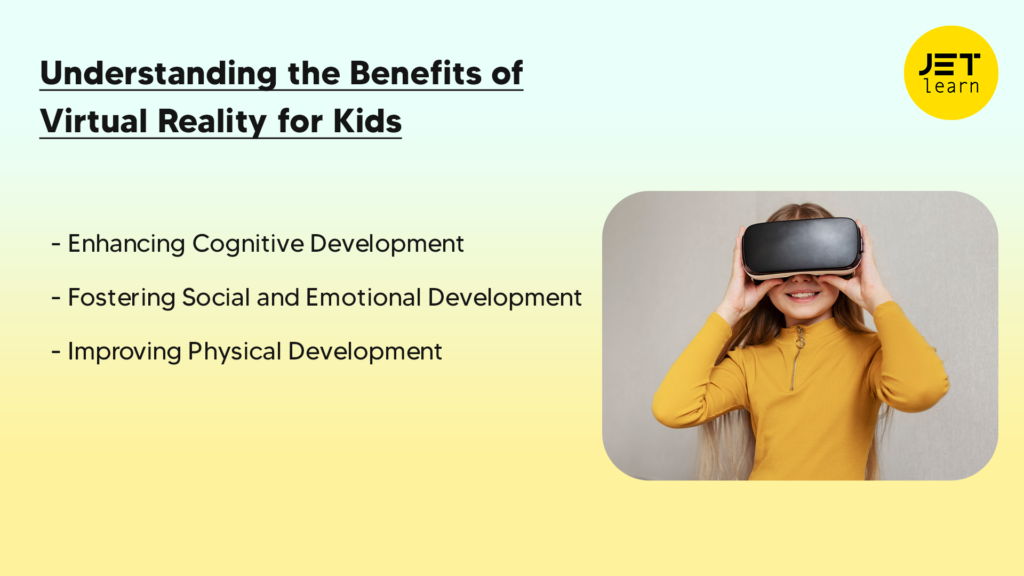 Understanding the Benefits of Virtual Reality for Kids

JET learn

- Enhancing Cognitive Development

- Fostering Social and Emotional Development

- Improving Physical Development